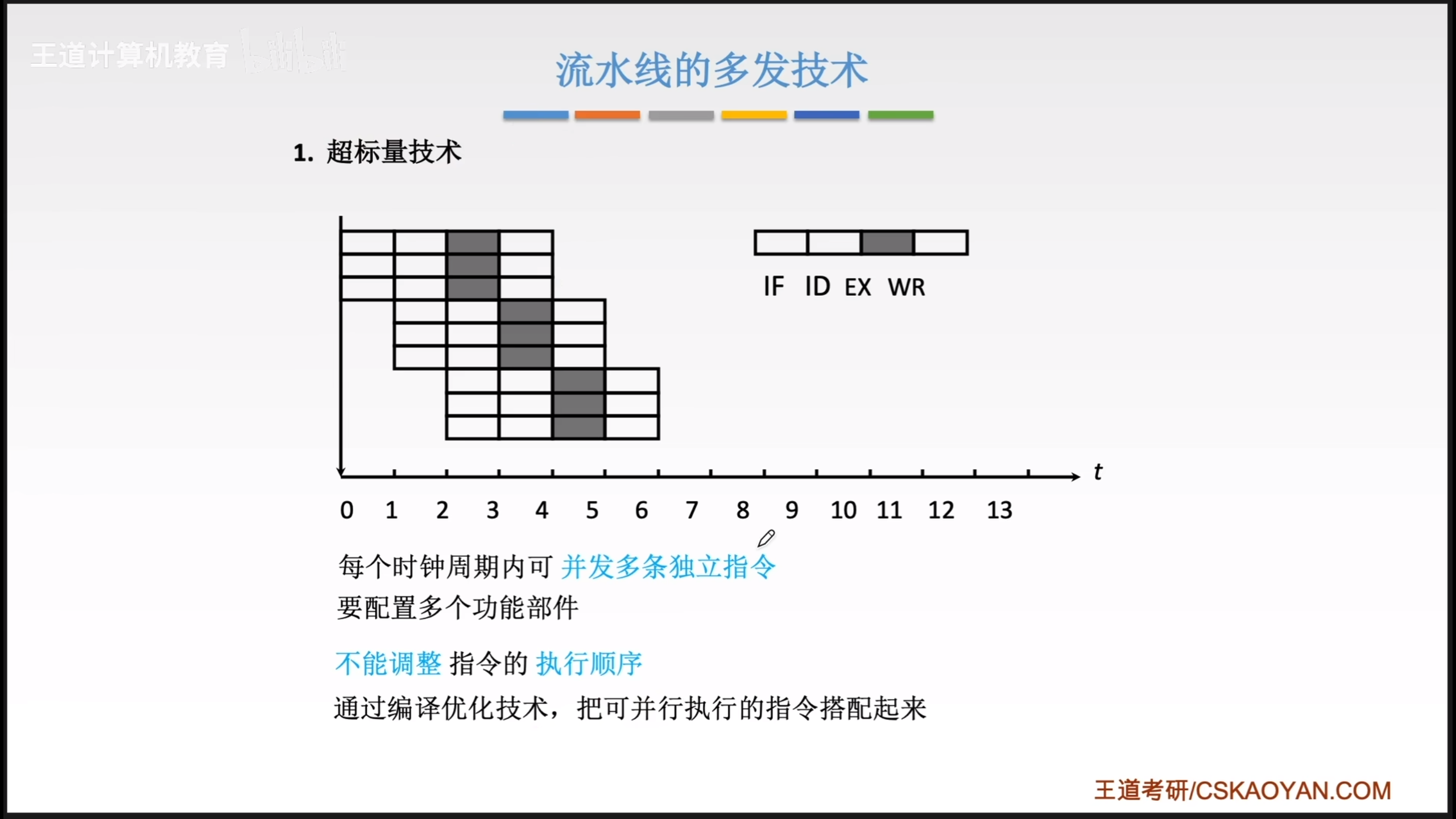 王道计算机教育 bilibili

流水线的多发技术

1. 超标量技术

IF ID EX WR

t

0 1 2 3 4 5 6 7 8 9 10 11 12 13

每个时钟周期内可 并发多条独立指令
要配置多个功能部件

不能调整 指令的 执行顺序
通过编译优化技术，把可并行执行的指令搭配起来

王道考研/CSKAOYAN.COM